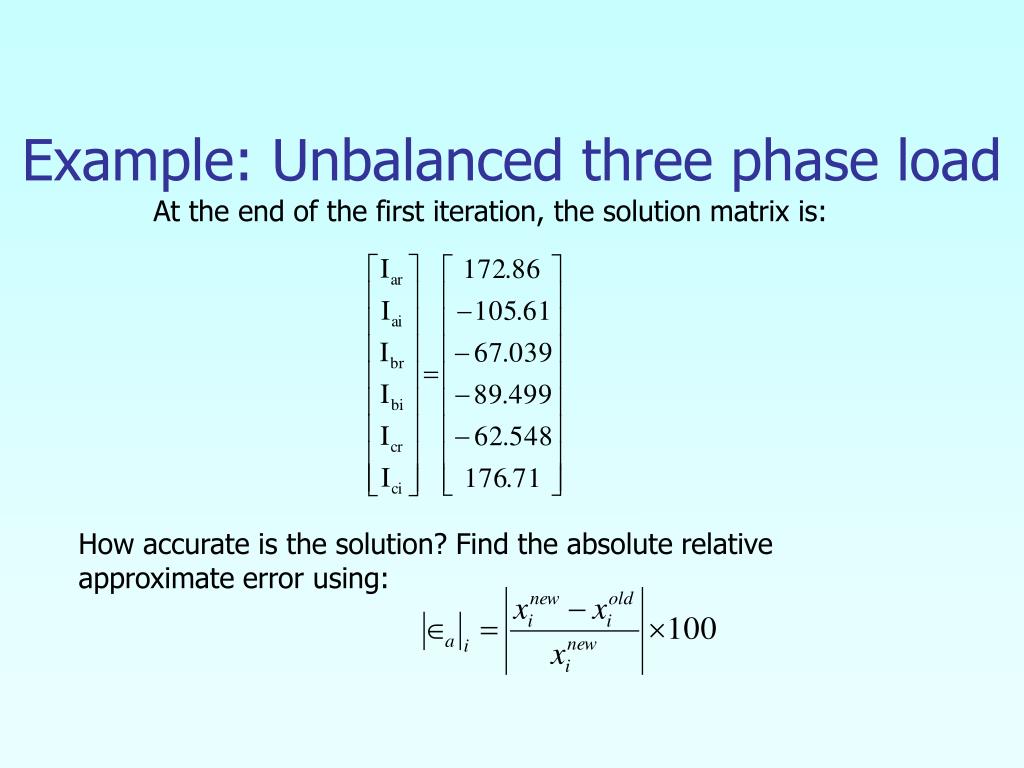 Example: Unbalanced three phase load

At the end of the first iteration, the solution matrix is:

$\begin{bmatrix} I_{ar} \\ I_{ai} \\ I_{br} \\ I_{bi} \\ I_{cr} \\ I_{ci} \end{bmatrix} = \begin{bmatrix} 172.86 \\ -105.61 \\ -67.039 \\ -89.499 \\ -62.548 \\ 176.71 \end{bmatrix}$

How accurate is the solution? Find the absolute relative approximate error using:

$\left|\in_a\right|_i = \left|\frac{x_i^{new} - x_i^{old}}{x_i^{new}}\right| \times 100$